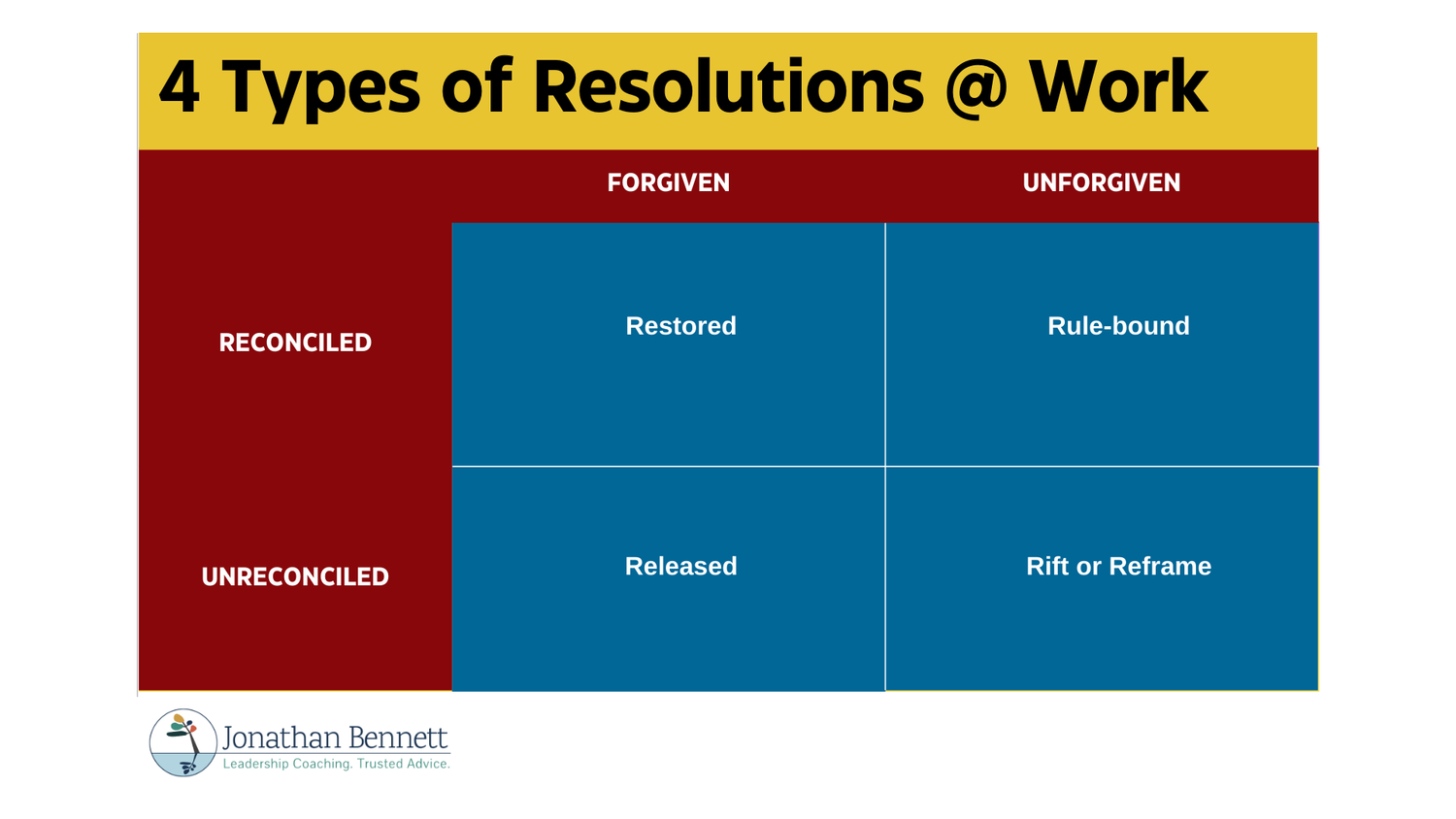 4 Types of Resolutions @ Work

| | FORGIVEN | UNFORGIVEN |
|---|---|---|
| RECONCILED | Restored | Rule-bound |
| UNRECONCILED | Released | Rift or Reframe |

Jonathan Bennett
Leadership Coaching. Trusted Advice.